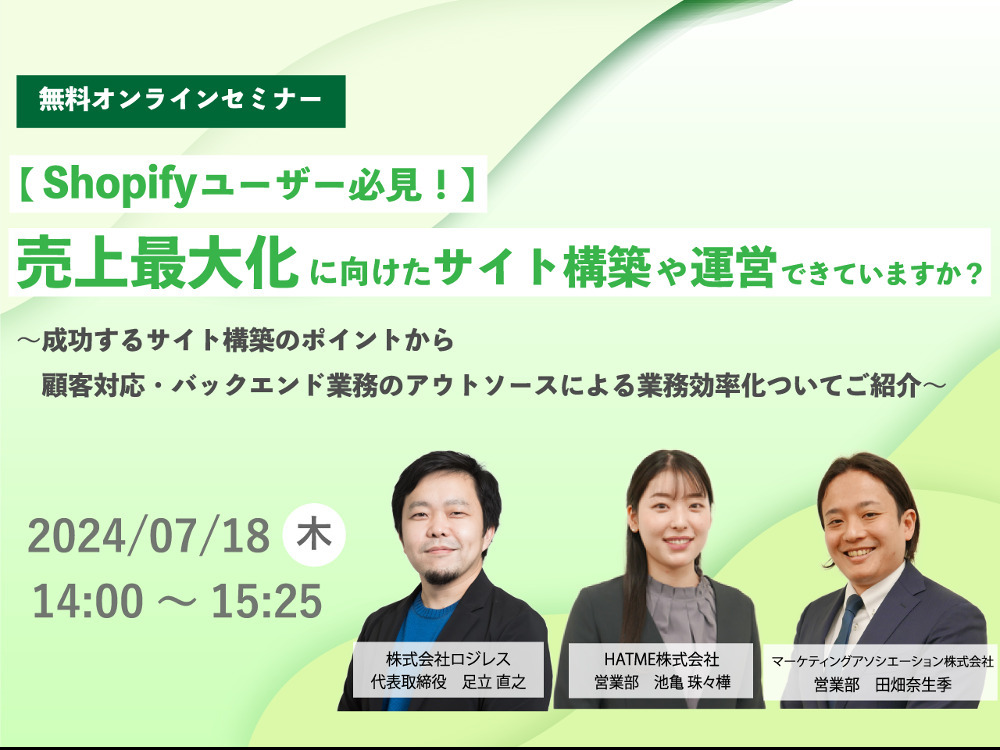 無料オンラインセミナー

【Shopifyユーザー必見！】

売上最大化に向けたサイト構築や運営できていますか？

～成功するサイト構築のポイントから
顧客対応・バックエンド業務のアウトソースによる業務効率化ついてご紹介～

2024/07/18 木
14:00 ～ 15:25

株式会社ロジレス
代表取締役　足立 直之

HATME株式会社
営業部　池亀 珠々樺

マーケティングアソシエーション株式会社
営業部　田畑奈生季